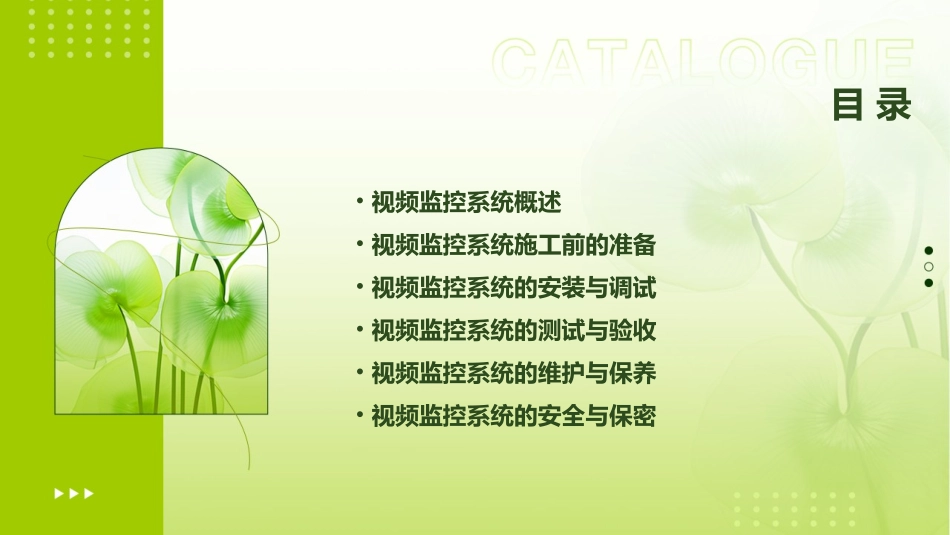 CATALOGUE
目录

• 视频监控系统概述
• 视频监控系统施工前的准备
• 视频监控系统的安装与调试
• 视频监控系统的测试与验收
• 视频监控系统的维护与保养
• 视频监控系统的安全与保密